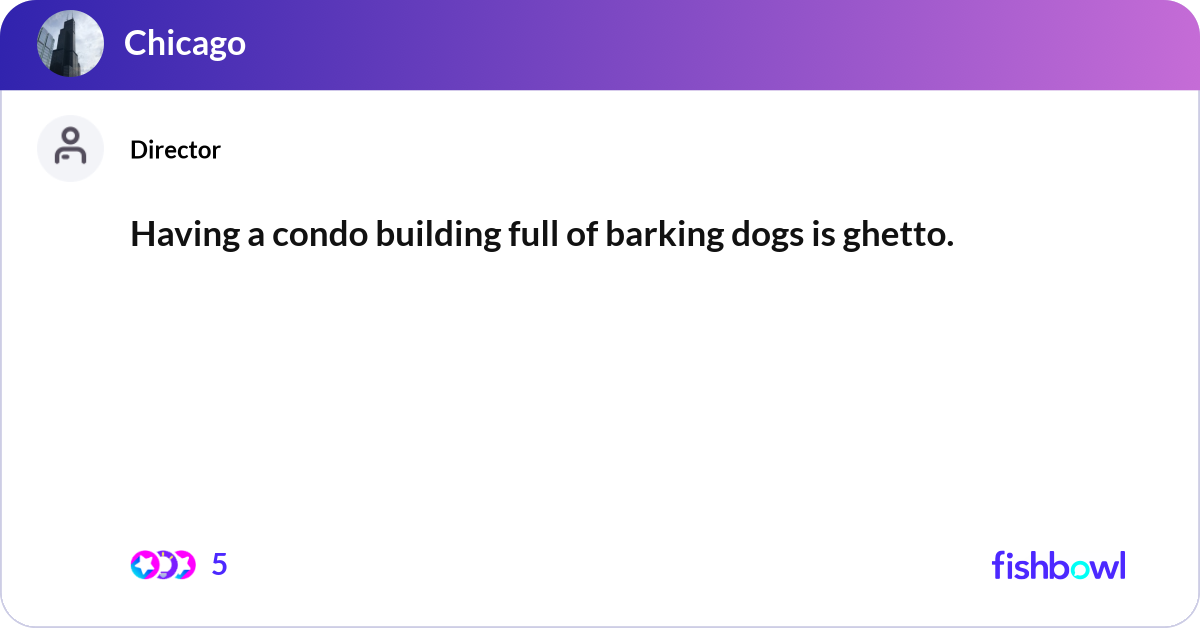 Chicago

Director

Having a condo building full of barking dogs is ghetto.

5

fishbowl